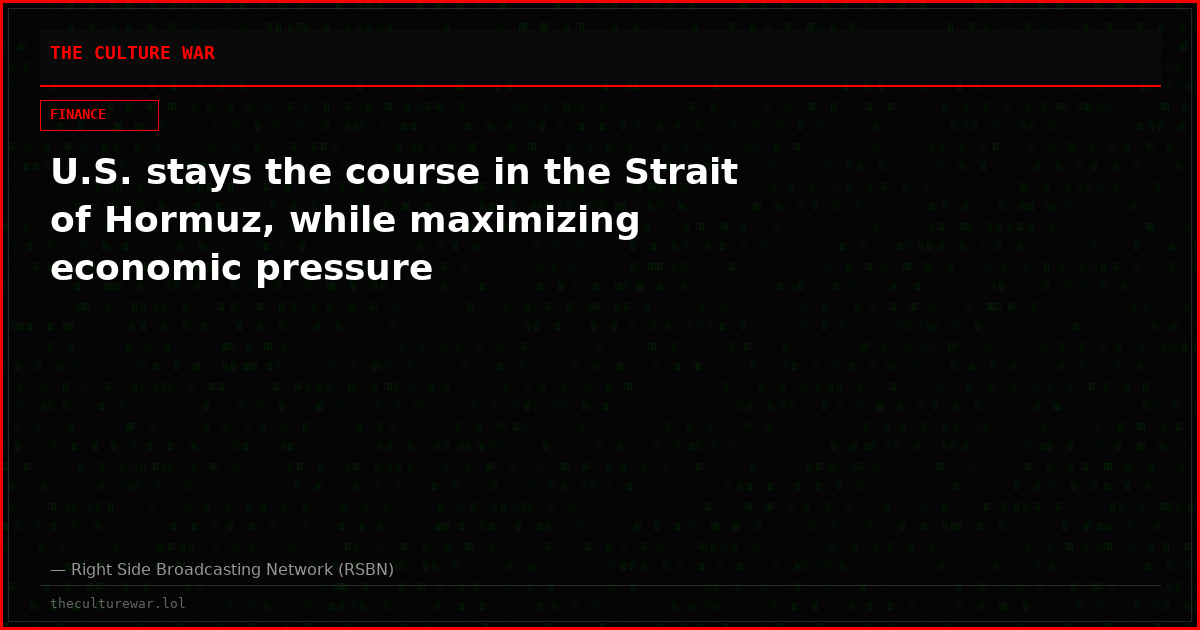 THE CULTURE WAR

FINANCE

U.S. stays the course in the Strait of Hormuz, while maximizing economic pressure

— Right Side Broadcasting Network (RSBN)

theculturewar.lol